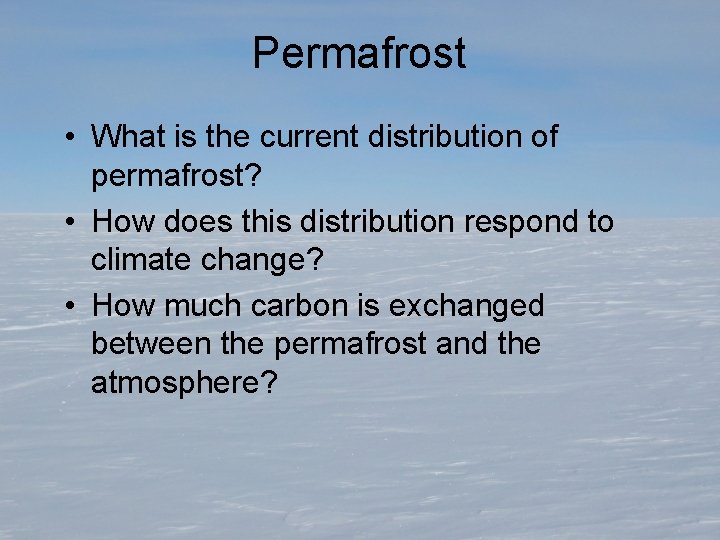 Permafrost

• What is the current distribution of permafrost?
• How does this distribution respond to climate change?
• How much carbon is exchanged between the permafrost and the atmosphere?